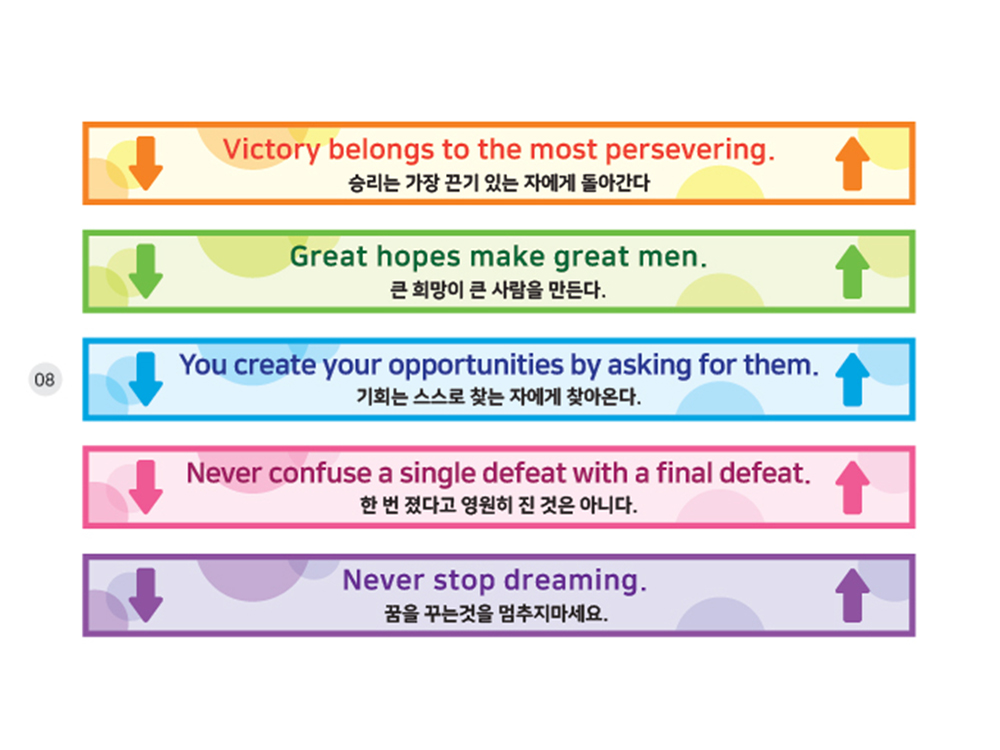 Victory belongs to the most persevering.
승리는 가장 끈기 있는 자에게 돌아간다

Great hopes make great men.
큰 희망이 큰 사람을 만든다.

08

You create your opportunities by asking for them.
기회는 스스로 찾는 자에게 찾아온다.

Never confuse a single defeat with a final defeat.
한 번 졌다고 영원히 진 것은 아니다.

Never stop dreaming.
꿈을 꾸는것을 멈추지마세요.